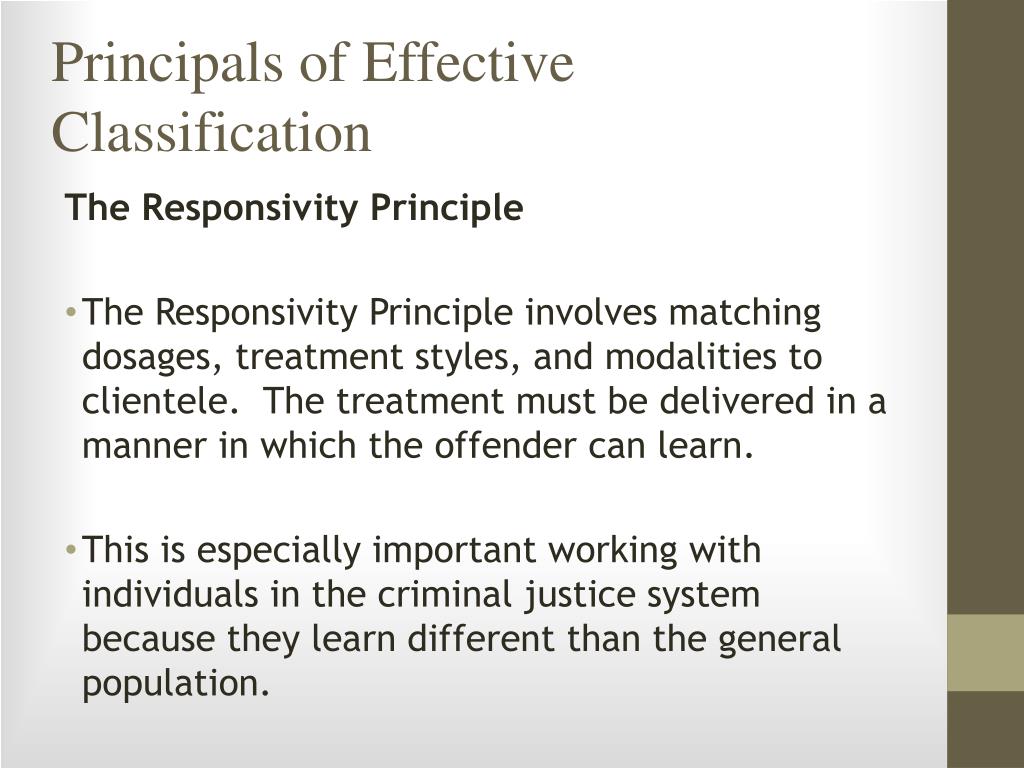 Principals of Effective Classification

The Responsivity Principle

• The Responsivity Principle involves matching dosages, treatment styles, and modalities to clientele. The treatment must be delivered in a manner in which the offender can learn.

• This is especially important working with individuals in the criminal justice system because they learn different than the general population.